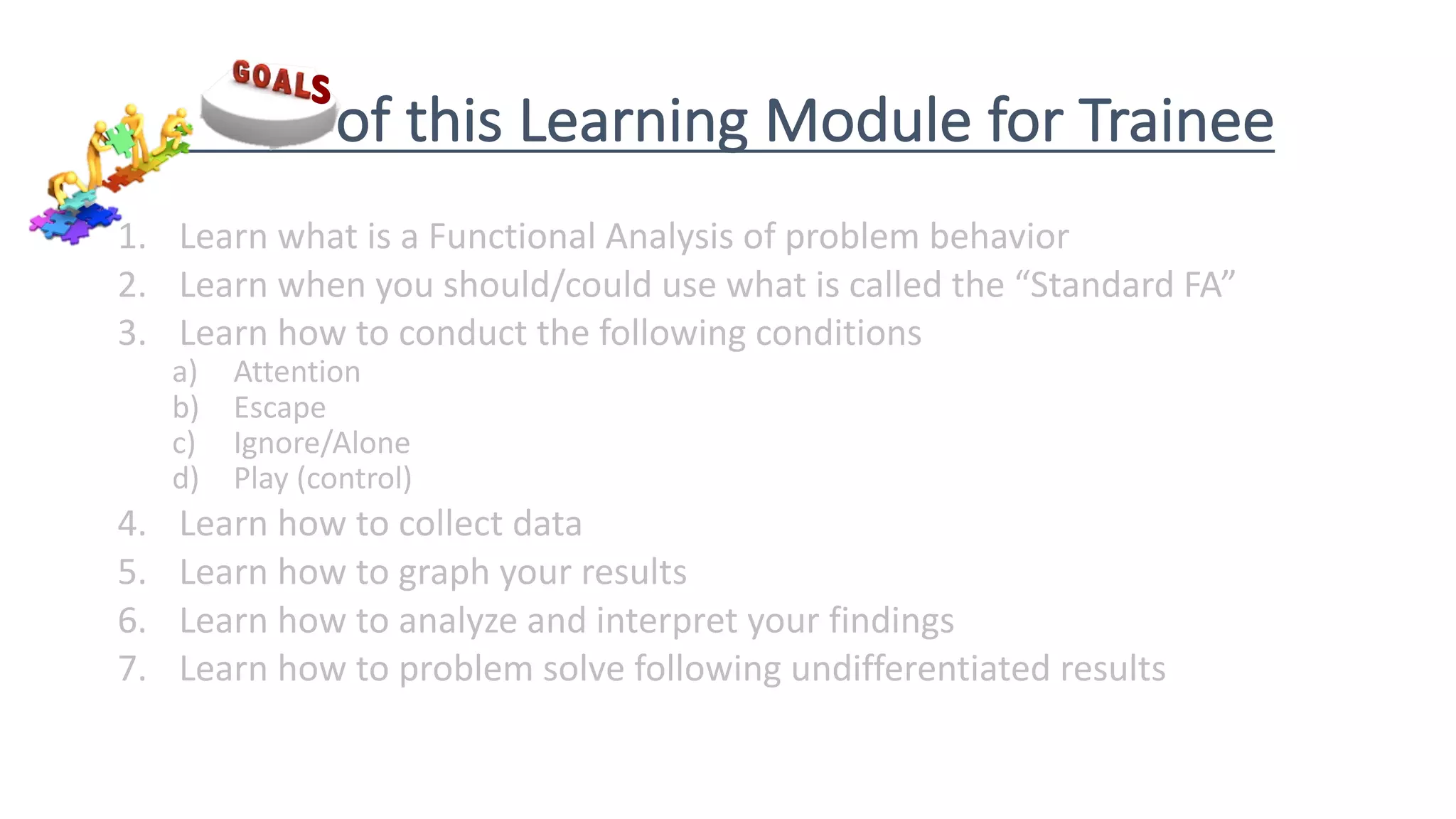 GOALS of this Learning Module for Trainee

1. Learn what is a Functional Analysis of problem behavior
2. Learn when you should/could use what is called the “Standard FA”
3. Learn how to conduct the following conditions
   a) Attention
   b) Escape
   c) Ignore/Alone
   d) Play (control)
4. Learn how to collect data
5. Learn how to graph your results
6. Learn how to analyze and interpret your findings
7. Learn how to problem solve following undifferentiated results